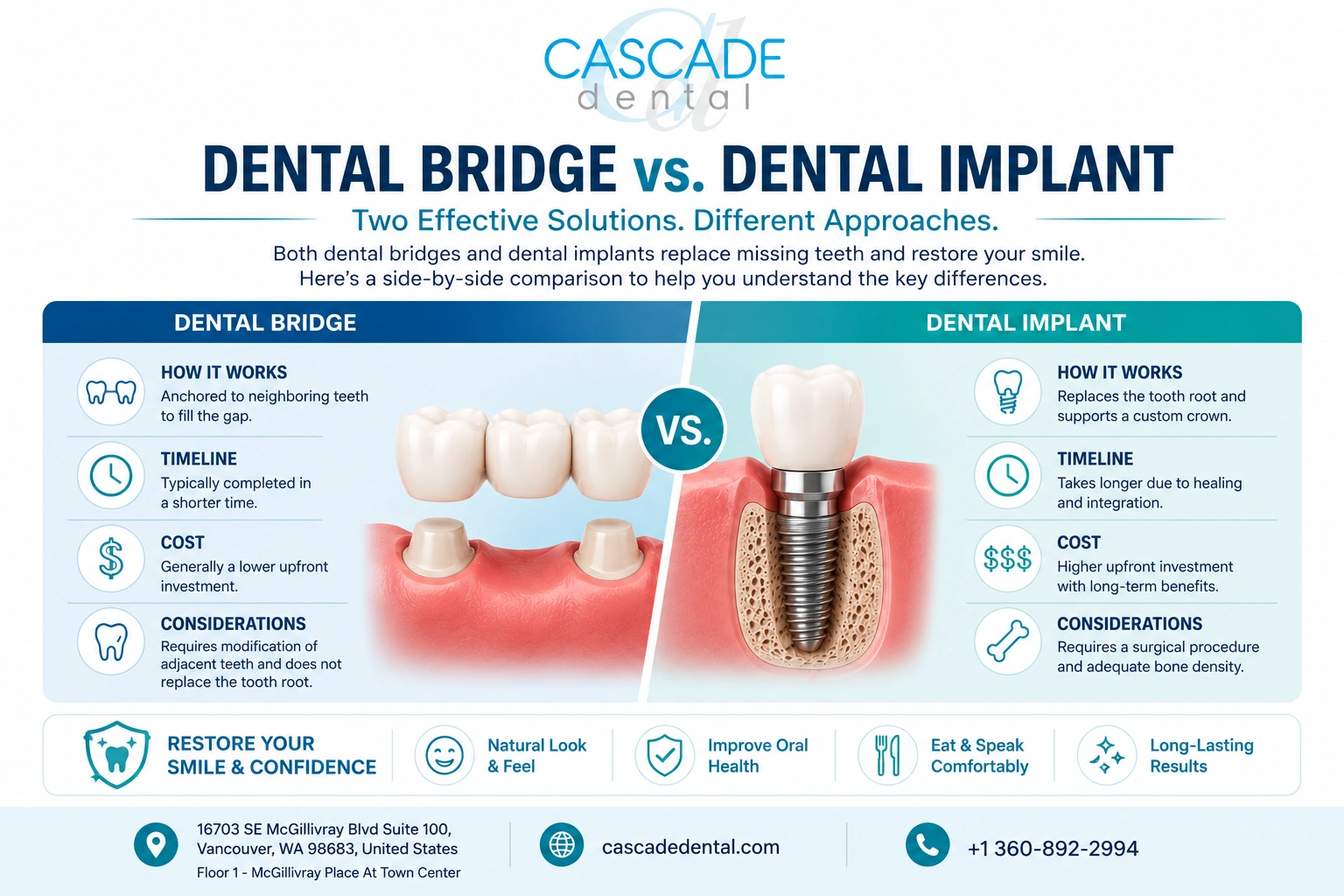 CASCADE
dental

DENTAL BRIDGE vs. DENTAL IMPLANT

Two Effective Solutions. Different Approaches.

Both dental bridges and dental implants replace missing teeth and restore your smile. Here's a side-by-side comparison to help you understand the key differences.

DENTAL BRIDGE

HOW IT WORKS
Anchored to neighboring teeth to fill the gap.

TIMELINE
Typically completed in a shorter time.

COST
Generally a lower upfront investment.

CONSIDERATIONS
Requires modification of adjacent teeth and does not replace the tooth root.

VS.

DENTAL IMPLANT

HOW IT WORKS
Replaces the tooth root and supports a custom crown.

TIMELINE
Takes longer due to healing and integration.

$$$

COST
Higher upfront investment with long-term benefits.

CONSIDERATIONS
Requires a surgical procedure and adequate bone density.

RESTORE YOUR SMILE & CONFIDENCE

Natural Look & Feel

Improve Oral Health

Eat & Speak Comfortably

Long-Lasting Results

16703 SE McGillivray Blvd Suite 100, Vancouver, WA 98683, United States
Floor 1 - McGillivray Place At Town Center

cascadedental.com

+1 360-892-2994